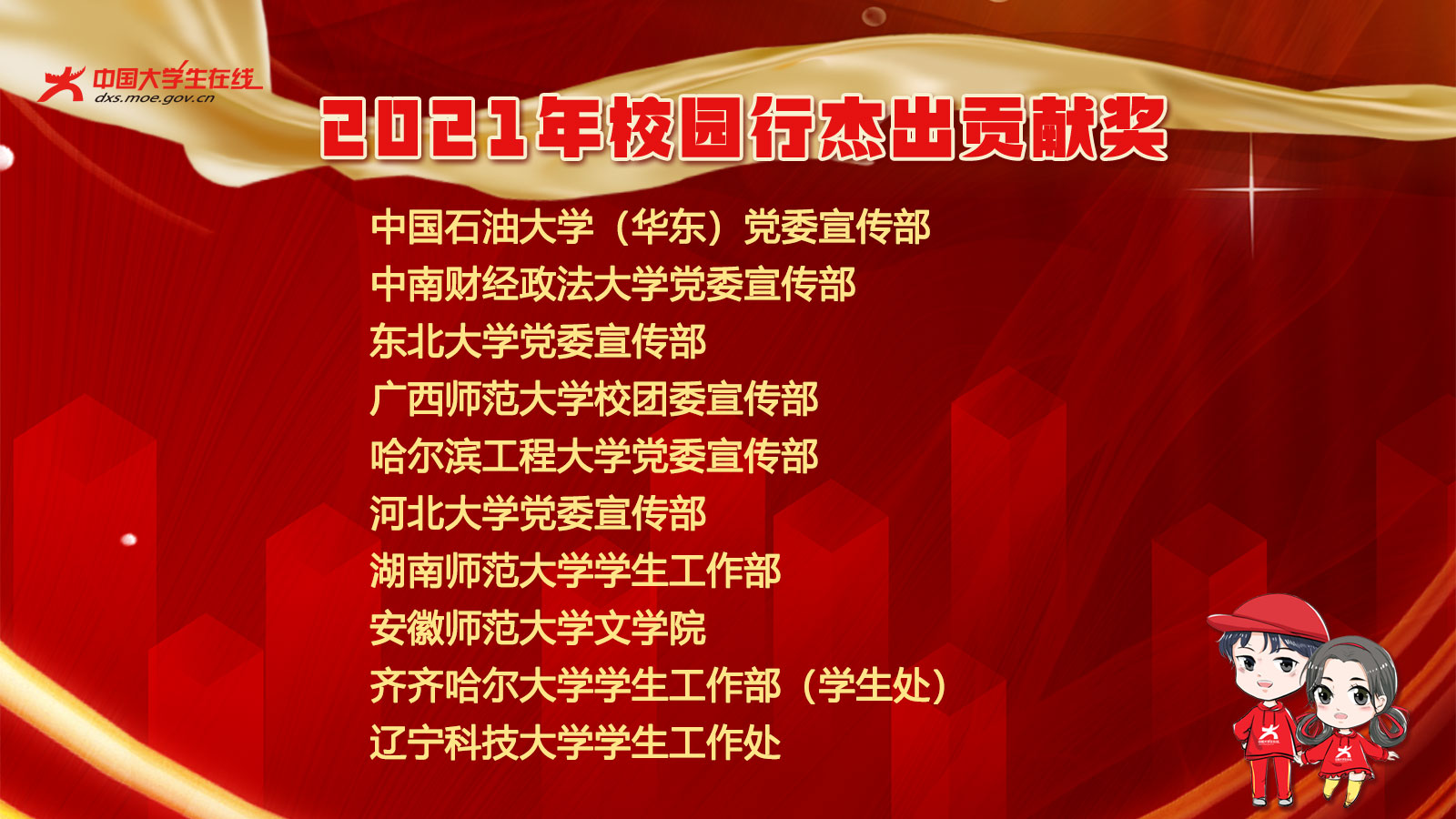 中国大学生在线
dxs.moe.gov.cn

2021年校园行杰出贡献奖

中国石油大学（华东）党委宣传部
中南财经政法大学党委宣传部
东北大学党委宣传部
广西师范大学校团委宣传部
哈尔滨工程大学党委宣传部
河北大学党委宣传部
湖南师范大学学生工作部
安徽师范大学文学院
齐齐哈尔大学学生工作部（学生处）
辽宁科技大学学生工作处